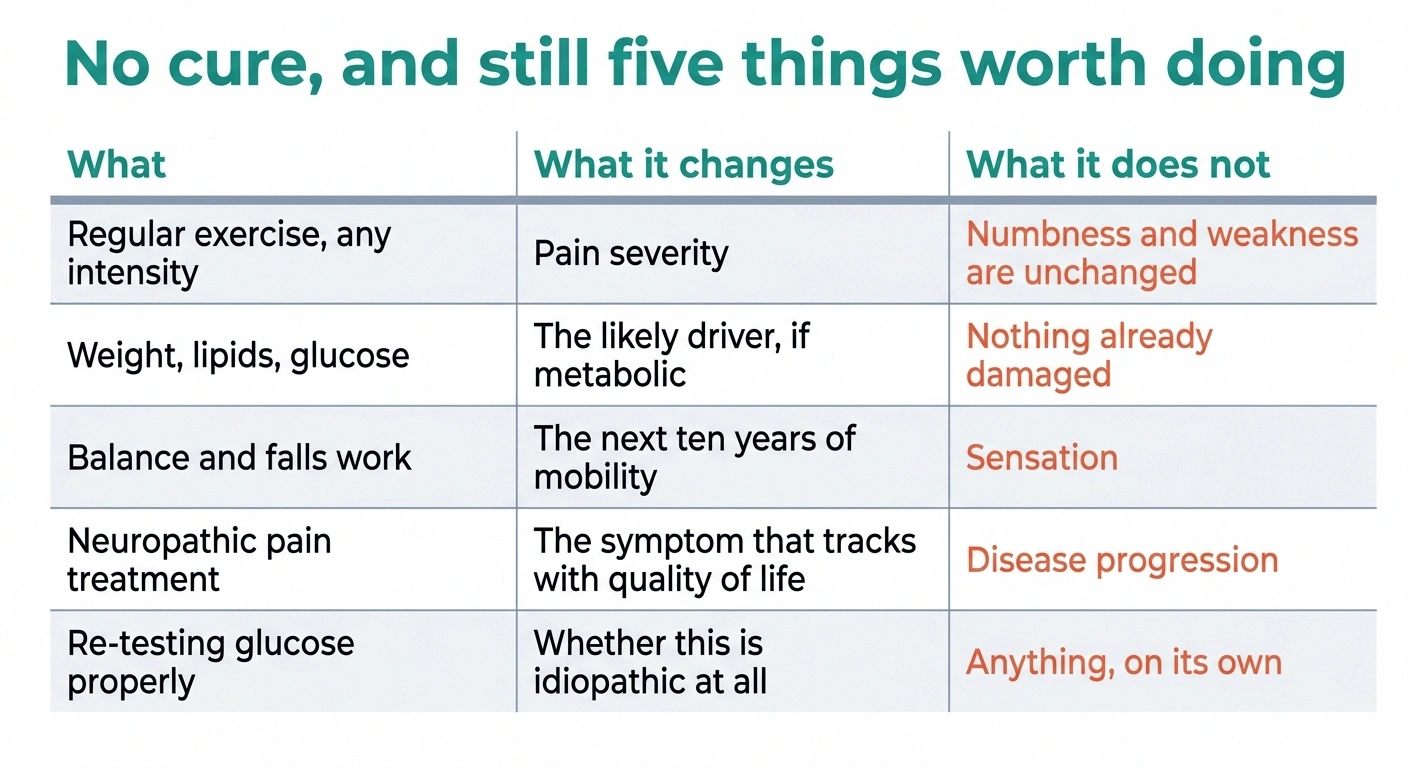 No cure, and still five things worth doing

| What | What it changes | What it does not |
|---|---|---|
| Regular exercise, any intensity | Pain severity | Numbness and weakness are unchanged |
| Weight, lipids, glucose | The likely driver, if metabolic | Nothing already damaged |
| Balance and falls work | The next ten years of mobility | Sensation |
| Neuropathic pain treatment | The symptom that tracks with quality of life | Disease progression |
| Re-testing glucose properly | Whether this is idiopathic at all | Anything, on its own |